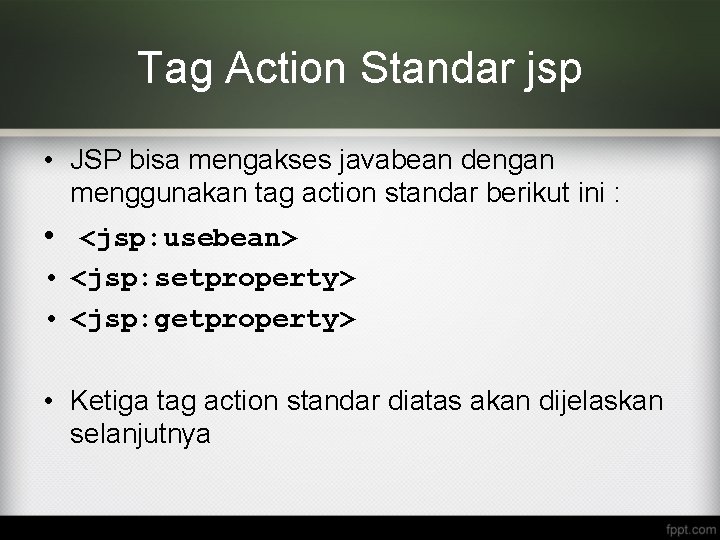 Tag Action Standar jsp

• JSP bisa mengakses javabean dengan menggunakan tag action standar berikut ini :

• <jsp:usebean>

• <jsp:setproperty>

• <jsp:getproperty>

• Ketiga tag action standar diatas akan dijelaskan selanjutnya

fppt.com